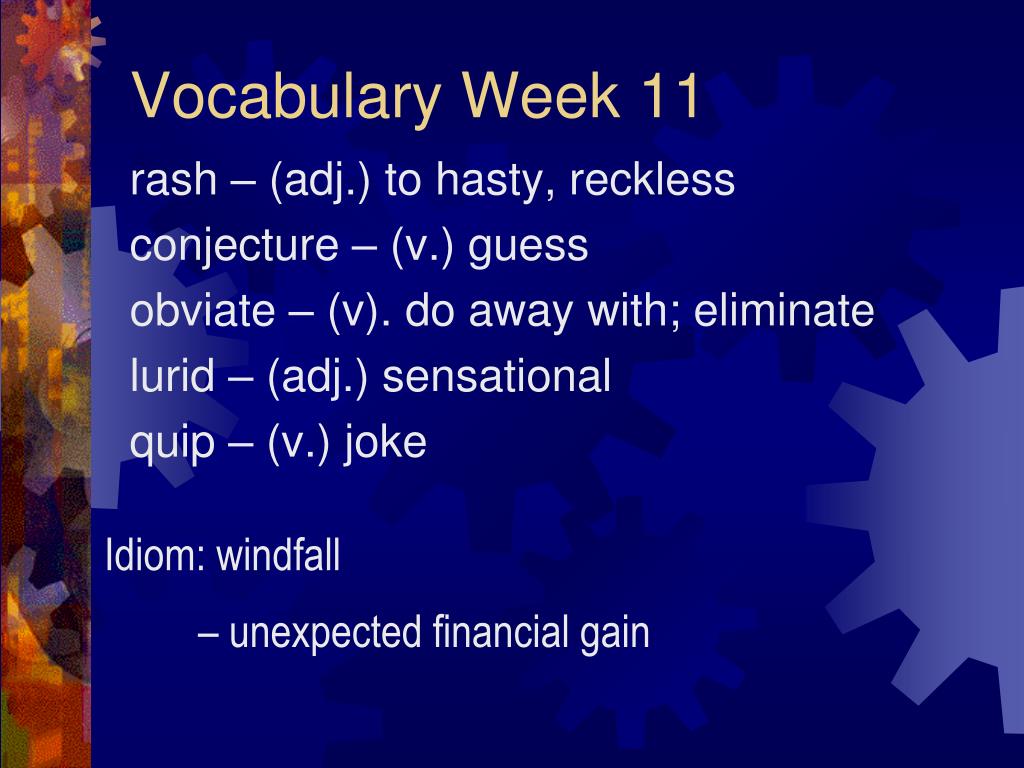 Vocabulary Week 11

rash – (adj.) to hasty, reckless

conjecture – (v.) guess

obviate – (v). do away with; eliminate

lurid – (adj.) sensational

quip – (v.) joke

Idiom: windfall

– unexpected financial gain